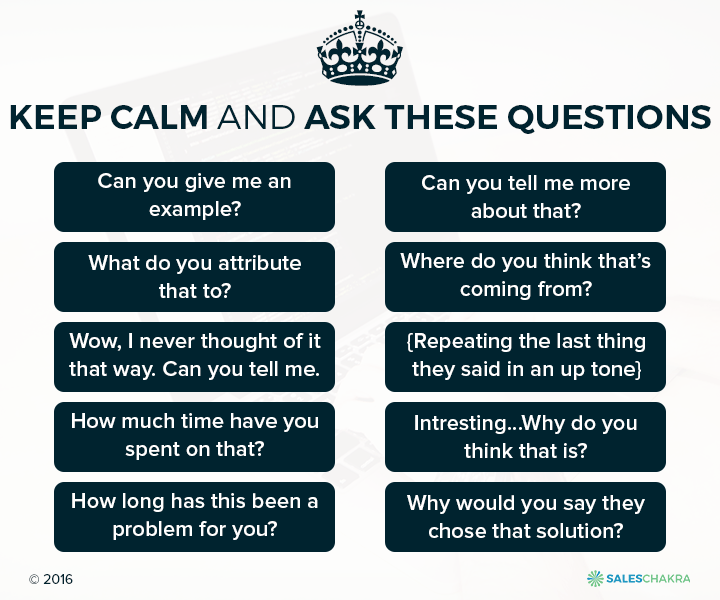 KEEP CALM AND ASK THESE QUESTIONS

Can you give me an example?

What do you attribute that to?

Wow, I never thought of it that way. Can you tell me.

How much time have you spent on that?

How long has this been a problem for you?

Can you tell me more about that?

Where do you think that's coming from?

{Repeating the last thing they said in an up tone}

Intresting...Why do you think that is?

Why would you say they chose that solution?

© 2016

SALESCHAKRA